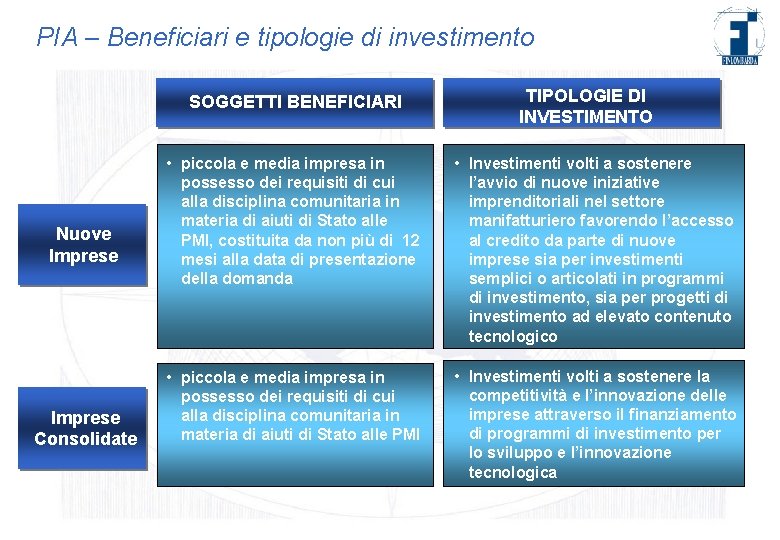 PIA – Beneficiari e tipologie di investimento

FINLOMBARDA

| | SOGGETTI BENEFICIARI | TIPOLOGIE DI INVESTIMENTO |
|---|---|---|
| Nuove Imprese | • piccola e media impresa in possesso dei requisiti di cui alla disciplina comunitaria in materia di aiuti di Stato alle PMI, costituita da non più di 12 mesi alla data di presentazione della domanda | • Investimenti volti a sostenere l'avvio di nuove iniziative imprenditoriali nel settore manifatturiero favorendo l'accesso al credito da parte di nuove imprese sia per investimenti semplici o articolati in programmi di investimento, sia per progetti di investimento ad elevato contenuto tecnologico |
| Imprese Consolidate | • piccola e media impresa in possesso dei requisiti di cui alla disciplina comunitaria in materia di aiuti di Stato alle PMI | • Investimenti volti a sostenere la competitività e l'innovazione delle imprese attraverso il finanziamento di programmi di investimento per lo sviluppo e l'innovazione tecnologica |